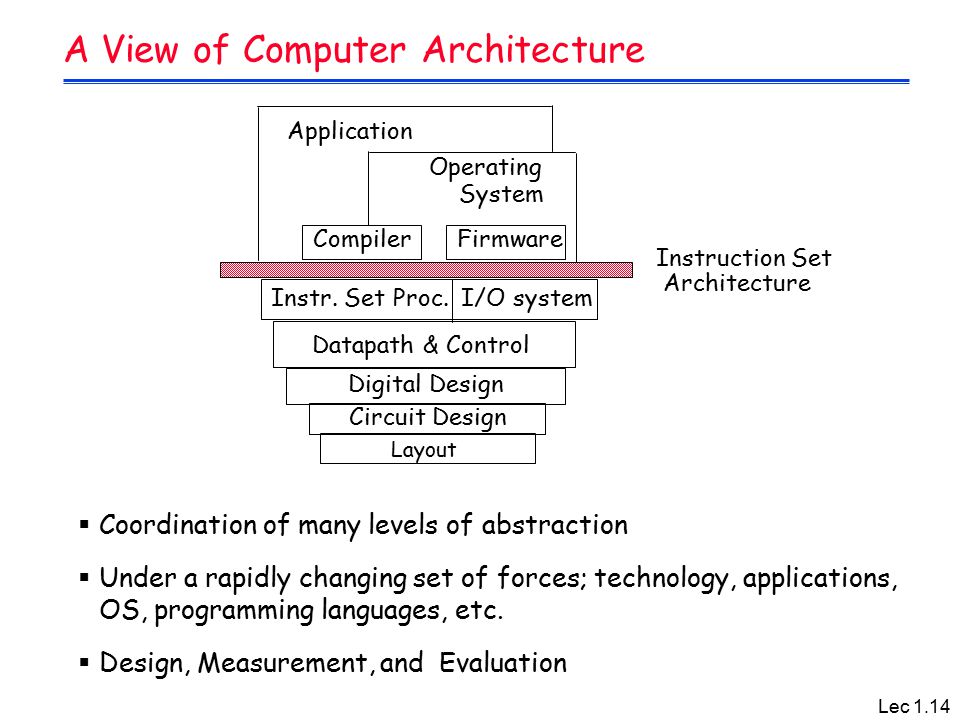 A View of Computer Architecture

Application

Operating System

Compiler

Firmware

Instruction Set Architecture

Instr. Set Proc.

I/O system

Datapath & Control

Digital Design

Circuit Design

Layout

▪ Coordination of many levels of abstraction

▪ Under a rapidly changing set of forces; technology, applications, OS, programming languages, etc.

▪ Design, Measurement, and Evaluation

Lec 1.14